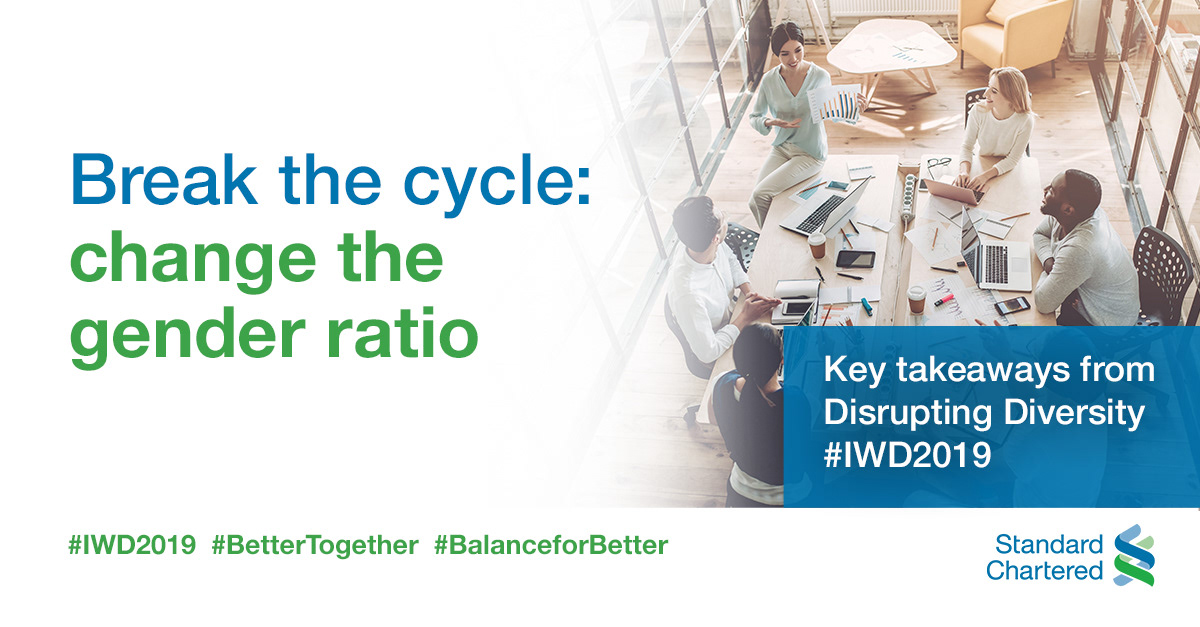 Break the cycle: change the gender ratio

Key takeaways from Disrupting Diversity #IWD2019

#IWD2019 #BetterTogether #BalanceforBetter

Standard Chartered